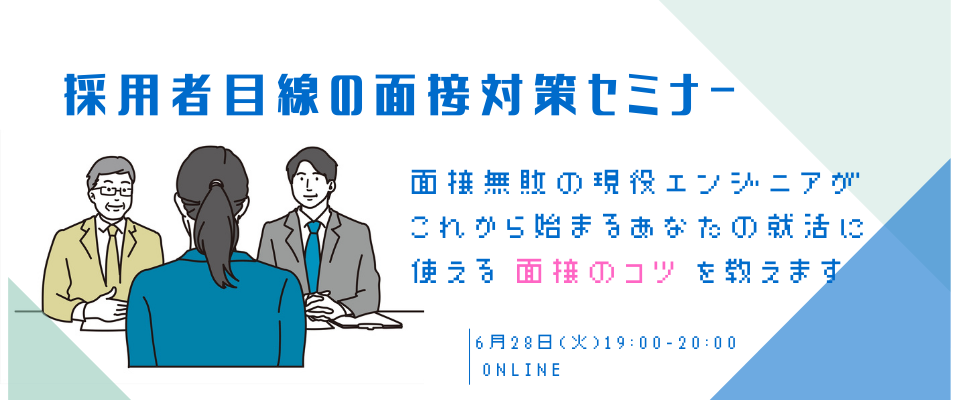 採用者目線の面接対策セミナー

面接無敗の現役エンジニアが
これから始まるあなたの就活に
使える 面接のコツ を教えます

6月28日(火)19:00-20:00
ONLINE